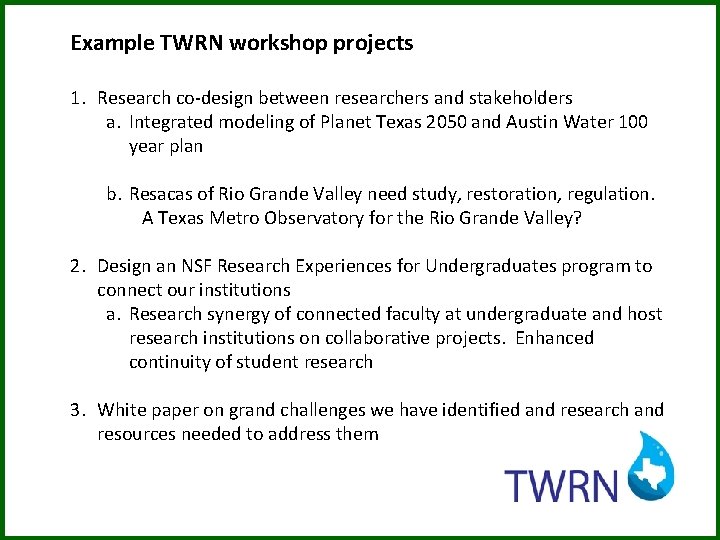 Example TWRN workshop projects

1. Research co-design between researchers and stakeholders
a. Integrated modeling of Planet Texas 2050 and Austin Water 100 year plan

b. Resacas of Rio Grande Valley need study, restoration, regulation. A Texas Metro Observatory for the Rio Grande Valley?

2. Design an NSF Research Experiences for Undergraduates program to connect our institutions
a. Research synergy of connected faculty at undergraduate and host research institutions on collaborative projects. Enhanced continuity of student research

3. White paper on grand challenges we have identified and research and resources needed to address them

TWRN